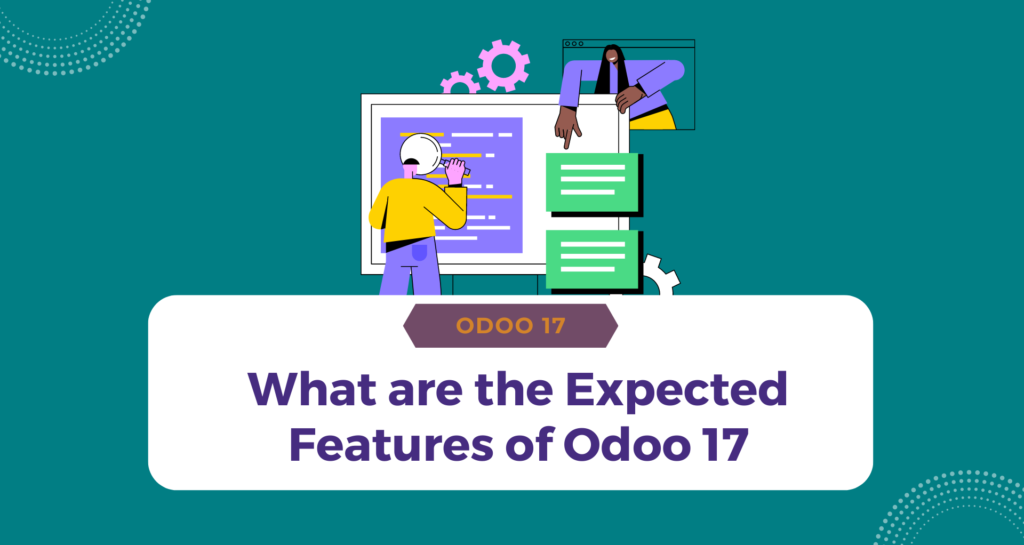 ODOO 17

What are the Expected Features of Odoo 17